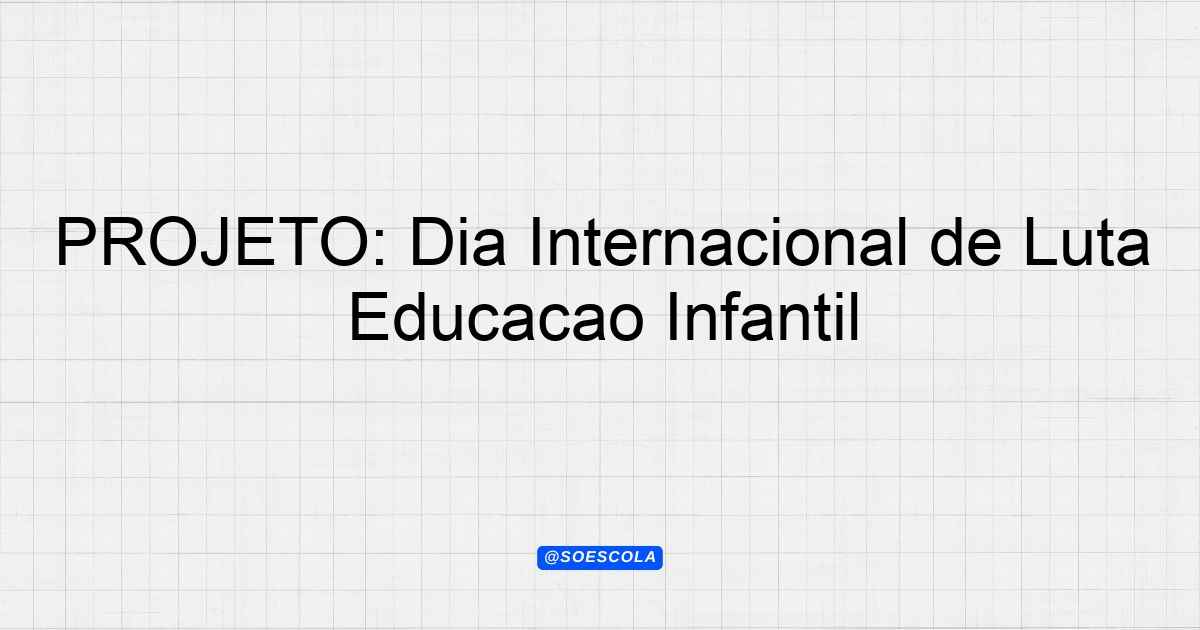 PROJETO: Dia Internacional de Luta Educacao Infantil

@SOESCOLA